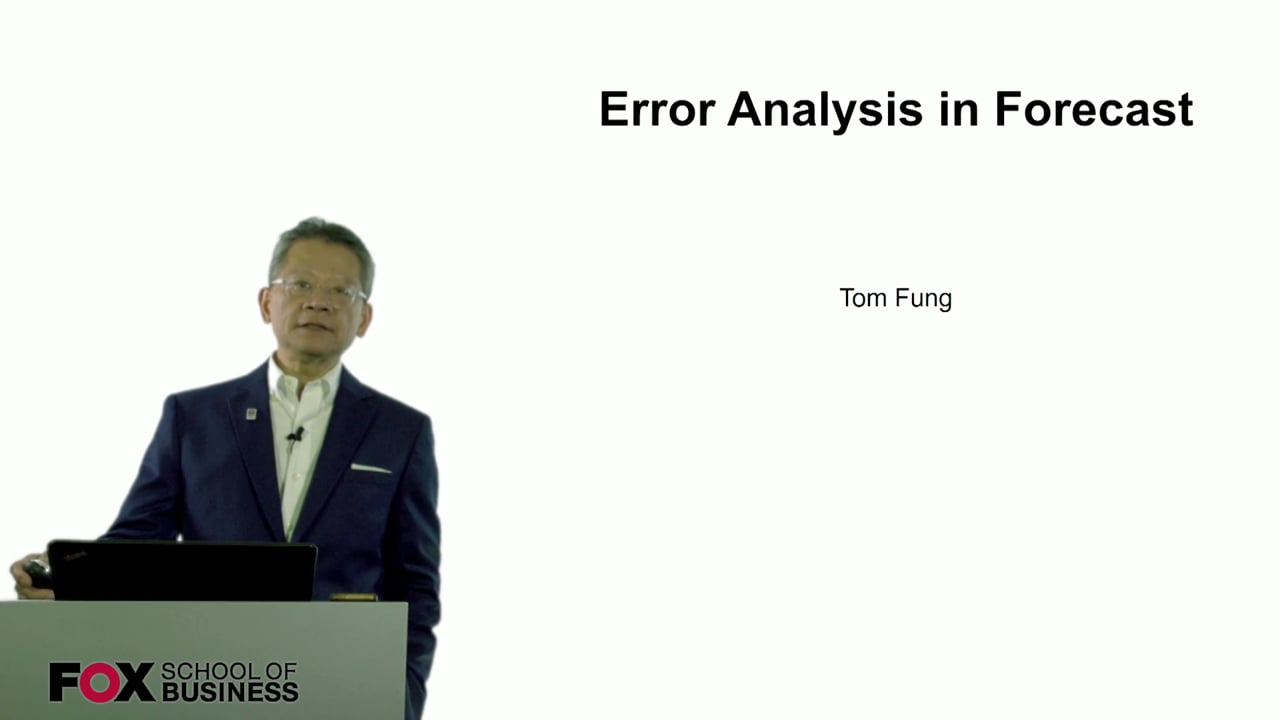 Error Analysis in Forecast

Tom Fung

FOX SCHOOL OF BUSINESS